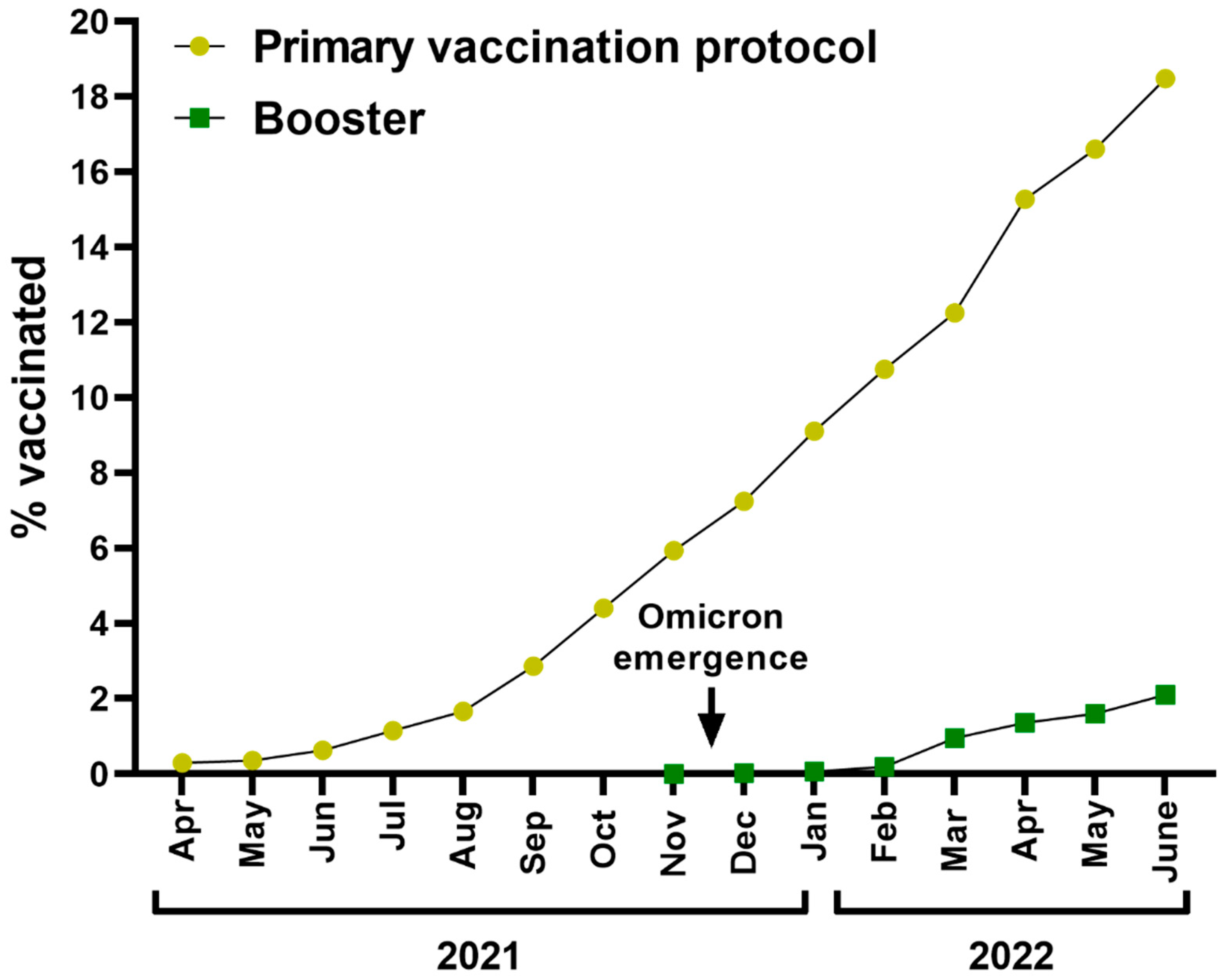 Primary vaccination protocol
Booster

% vaccinated

20
18
16
14
12
10
8
6
4
2
0

Omicron emergence

Apr
May
Jun
Jul
Aug
Sep
Oct
Nov
Dec
Jan
Feb
Mar
Apr
May
June

2021
2022